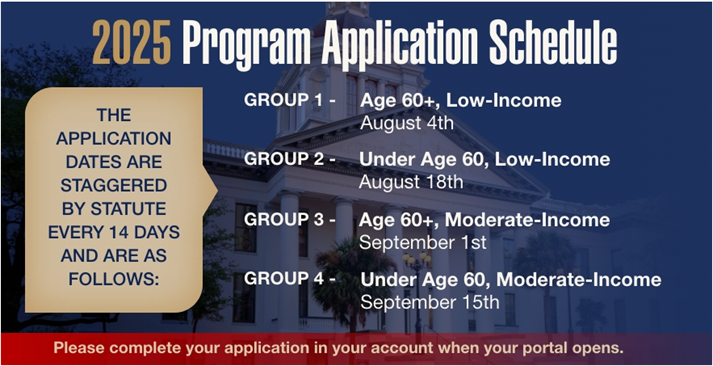 2025 Program Application Schedule

THE APPLICATION DATES ARE STAGGERED BY STATUTE EVERY 14 DAYS AND ARE AS FOLLOWS:

GROUP 1 - Age 60+, Low-Income
August 4th

GROUP 2 - Under Age 60, Low-Income
August 18th

GROUP 3 - Age 60+, Moderate-Income
September 1st

GROUP 4 - Under Age 60, Moderate-Income
September 15th

Please complete your application in your account when your portal opens.